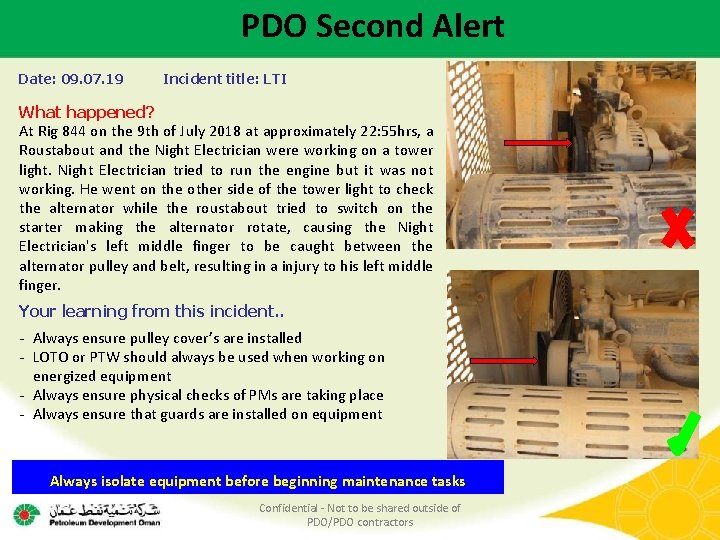 PDO Second Alert

Date: 09.07.19 Incident title: LTI

What happened?

At Rig 844 on the 9th of July 2018 at approximately 22:55hrs, a Roustabout and the Night Electrician were working on a tower light. Night Electrician tried to run the engine but it was not working. He went on the other side of the tower light to check the alternator while the roustabout tried to switch on the starter making the alternator rotate, causing the Night Electrician's left middle finger to be caught between the alternator pulley and belt, resulting in a injury to his left middle finger.

Your learning from this incident..

- Always ensure pulley cover's are installed
- LOTO or PTW should always be used when working on energized equipment
- Always ensure physical checks of PMs are taking place
- Always ensure that guards are installed on equipment

Always isolate equipment before beginning maintenance tasks

شركة تنمية نفط عمان
Petroleum Development Oman

Confidential - Not to be shared outside of PDO/PDO contractors